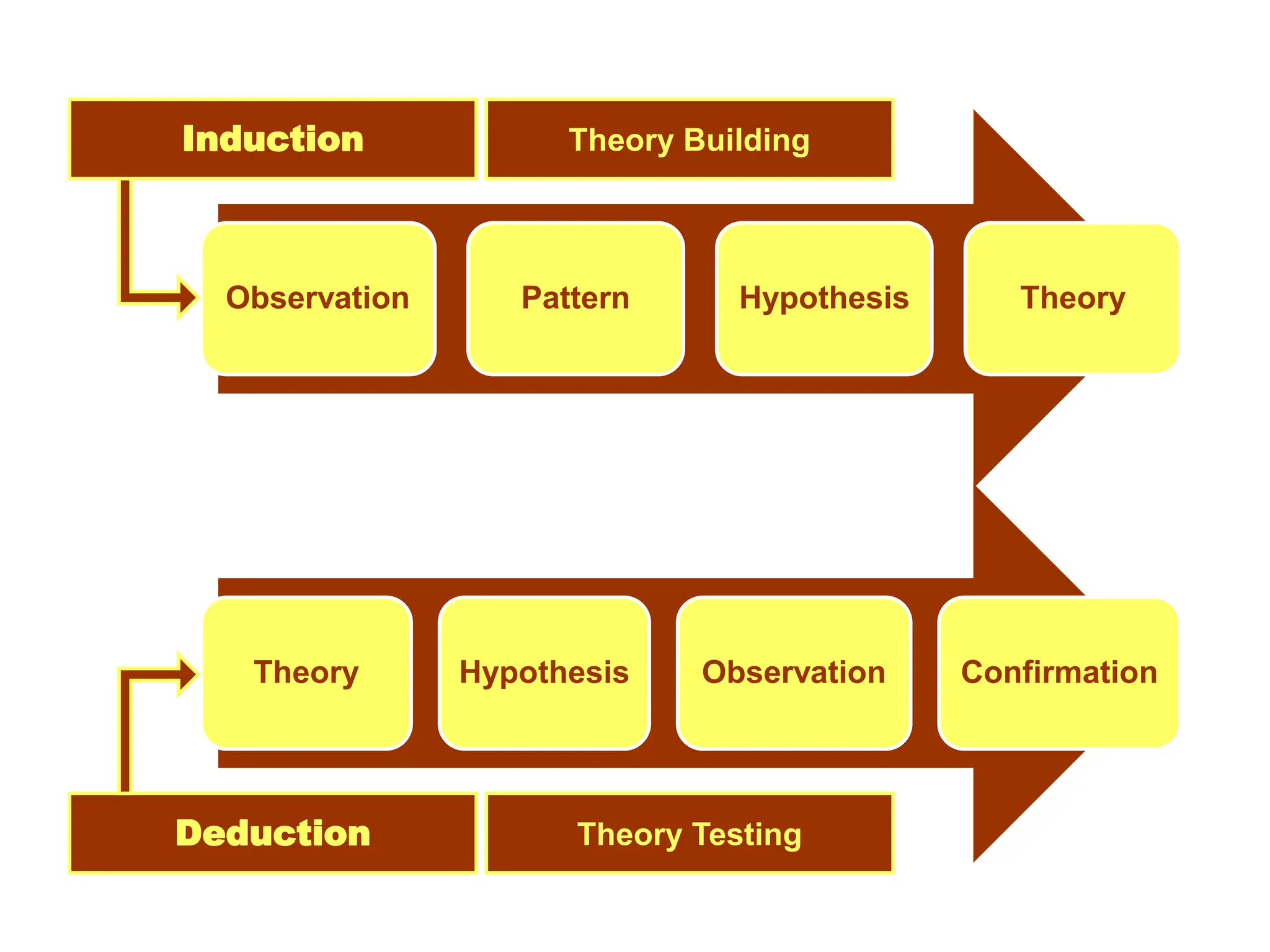 Induction

Theory Building

Observation

Pattern

Hypothesis

Theory

Theory

Hypothesis

Observation

Confirmation

Deduction

Theory Testing